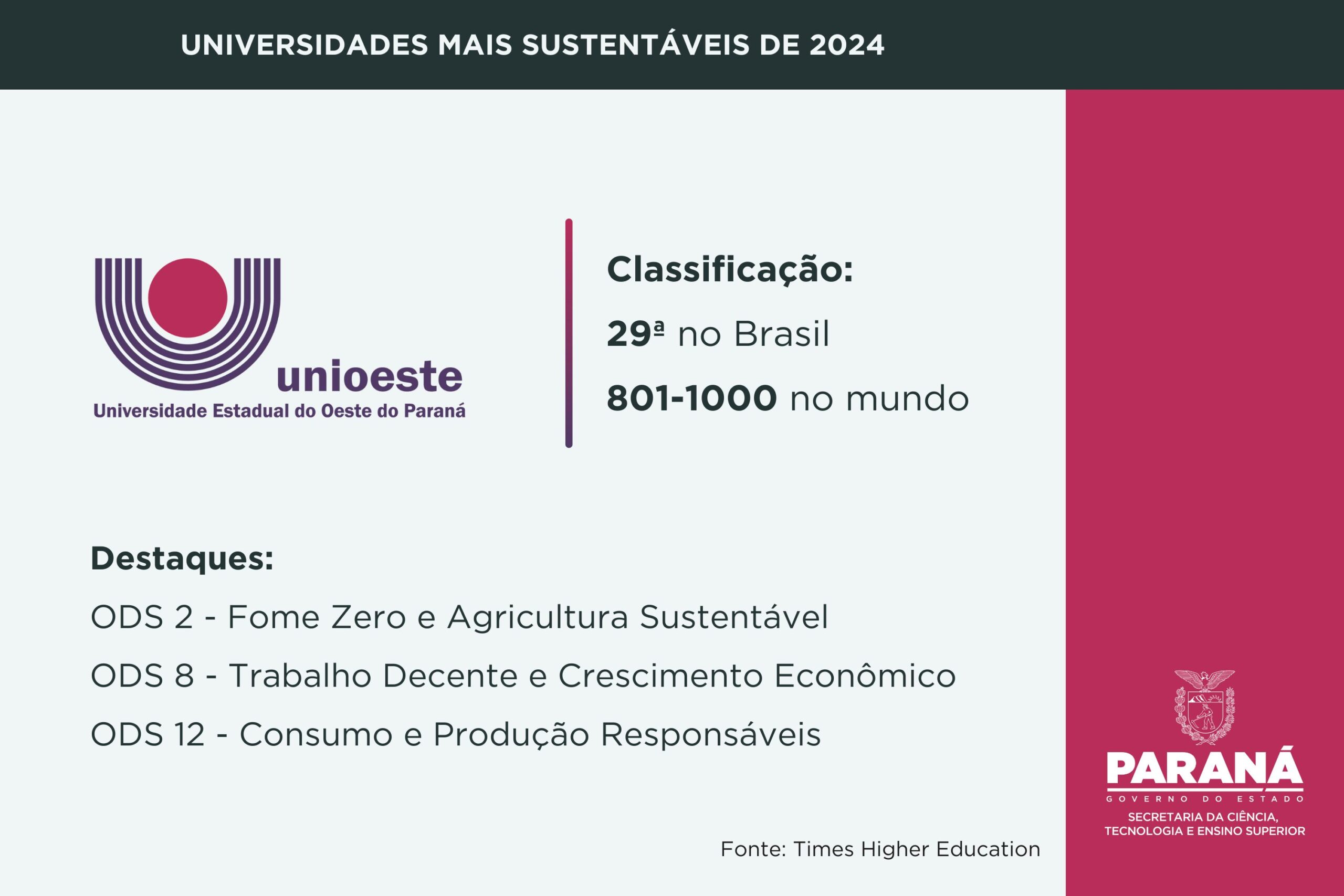 UNIVERSIDADES MAIS SUSTENTÁVEIS DE 2024

unioeste
Universidade Estadual do Oeste do Paraná

Classificação:

29ª no Brasil

801-1000 no mundo

Destaques:

ODS 2 - Fome Zero e Agricultura Sustentável

ODS 8 - Trabalho Decente e Crescimento Econômico

ODS 12 - Consumo e Produção Responsáveis

Fonte: Times Higher Education

PARANÁ
GOVERNO DO ESTADO
SECRETARIA DA CIÊNCIA, TECNOLOGIA E ENSINO SUPERIOR